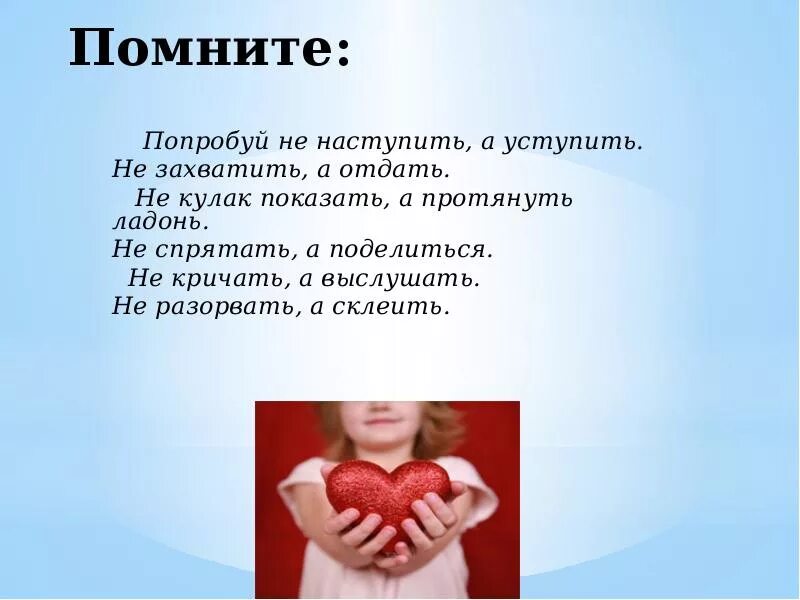 Помните:

Попробуй не наступить, а уступить.
Не захватить, а отдать.
Не кулак показать, а протянуть ладонь.
Не спрятать, а поделиться.
Не кричать, а выслушать.
Не разорвать, а склеить.